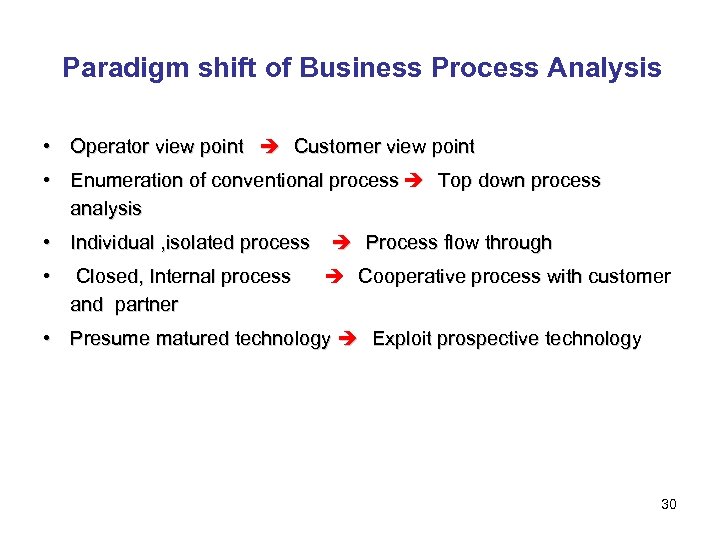 Paradigm shift of Business Process Analysis

• Operator view point ➔ Customer view point

• Enumeration of conventional process ➔ Top down process analysis

• Individual ,isolated process ➔ Process flow through

• Closed, Internal process ➔ Cooperative process with customer and partner

• Presume matured technology ➔ Exploit prospective technology

30